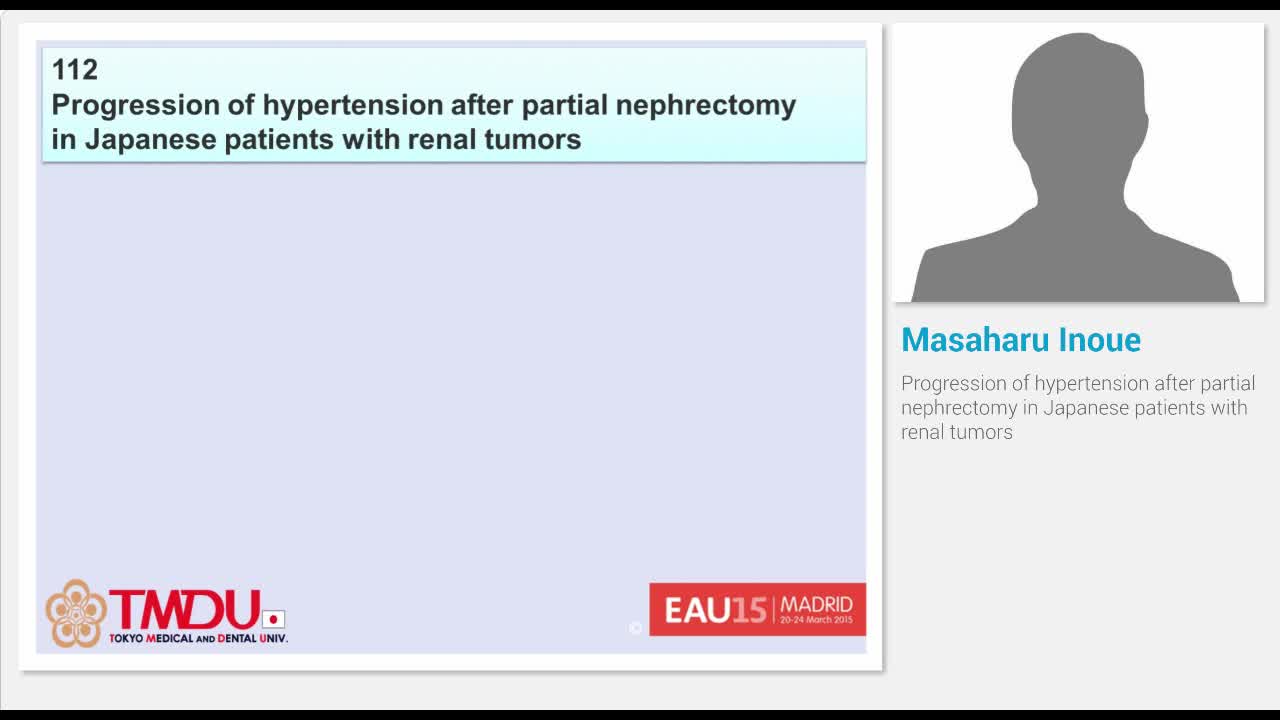 112
Progression of hypertension after partial nephrectomy in Japanese patients with renal tumors

TMDU
TOKYO MEDICAL AND DENTAL UNIV.

©

EAU15 | MADRID
20-24 March 2015

Masaharu Inoue

Progression of hypertension after partial nephrectomy in Japanese patients with renal tumors